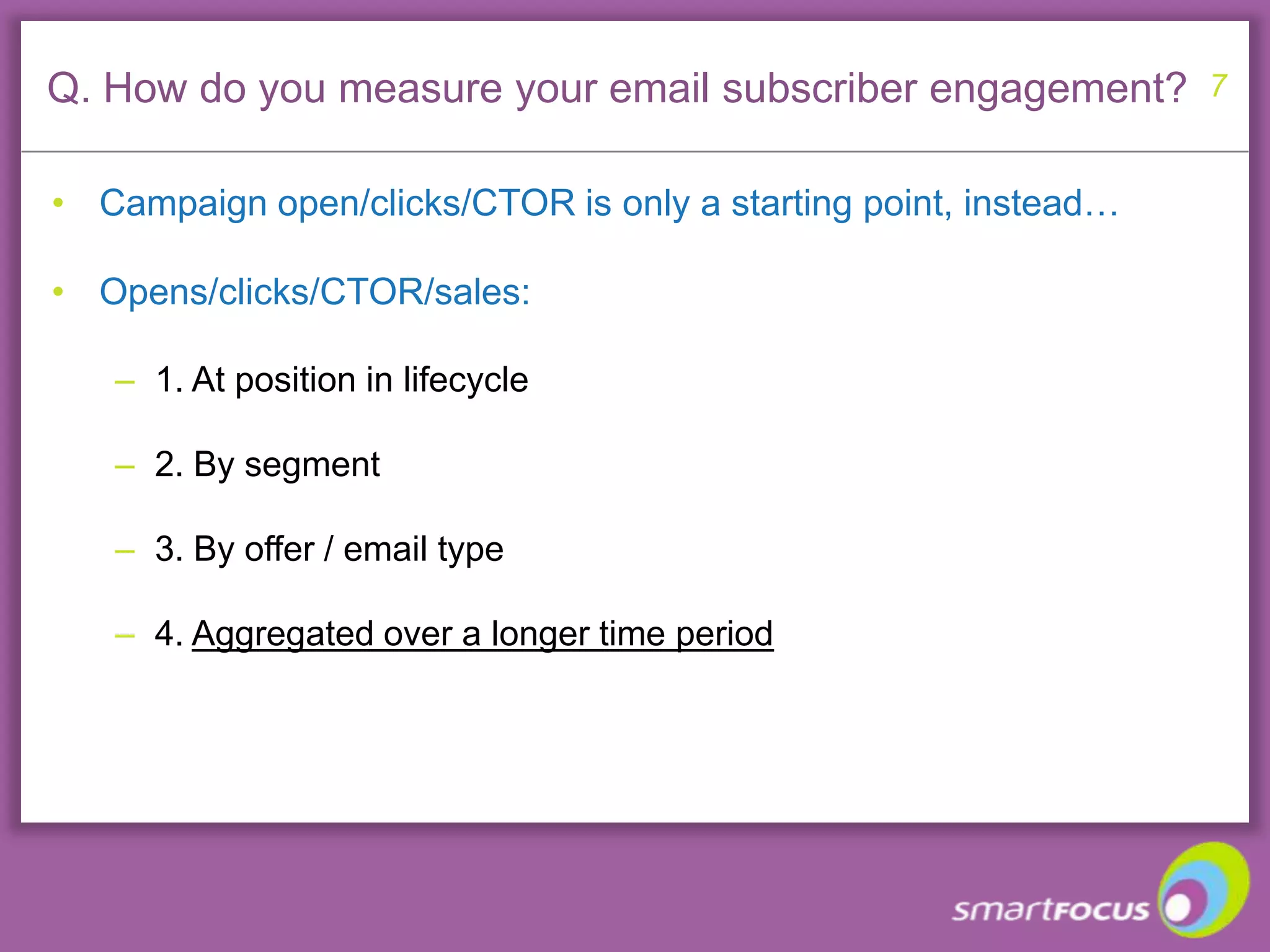 Q. How do you measure your email subscriber engagement? 7

• Campaign open/clicks/CTOR is only a starting point, instead…

• Opens/clicks/CTOR/sales:

– 1. At position in lifecycle

– 2. By segment

– 3. By offer / email type

– 4. Aggregated over a longer time period

smartFOCUS